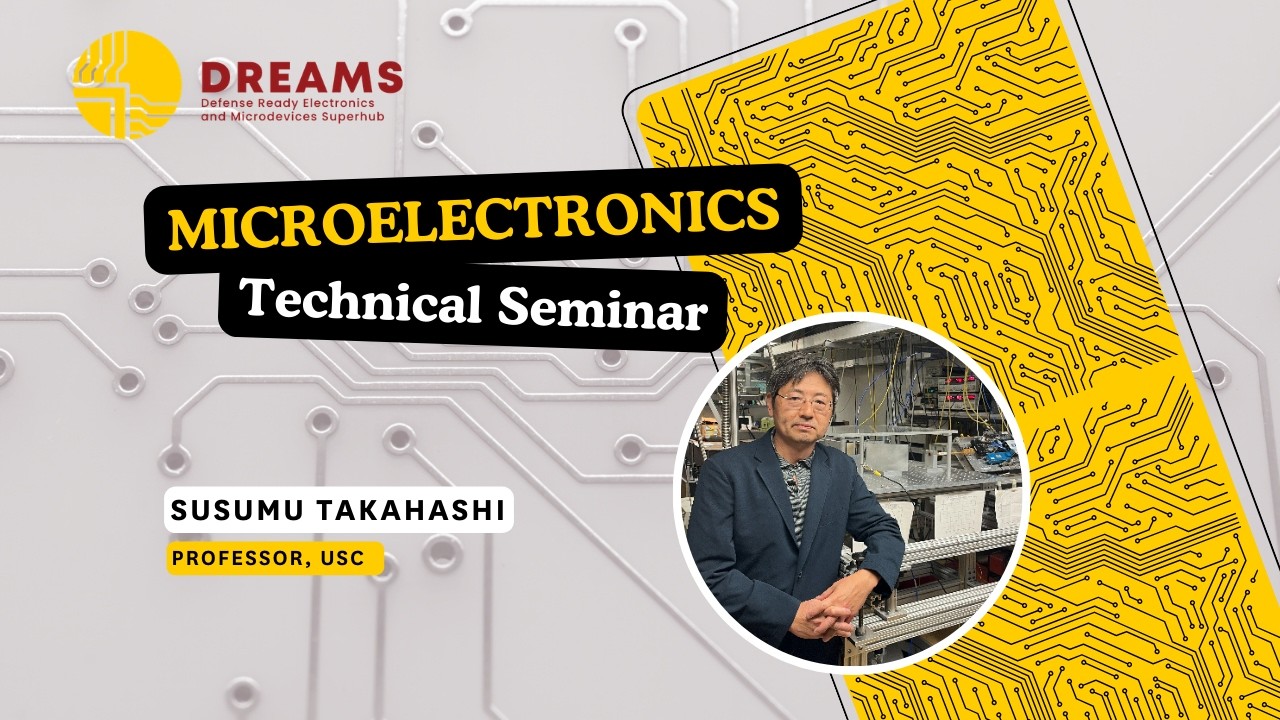 DREAMS
Defense Ready Electronics and Microdevices Superhub

MICROELECTRONICS
Technical Seminar

SUSUMU TAKAHASHI
PROFESSOR, USC